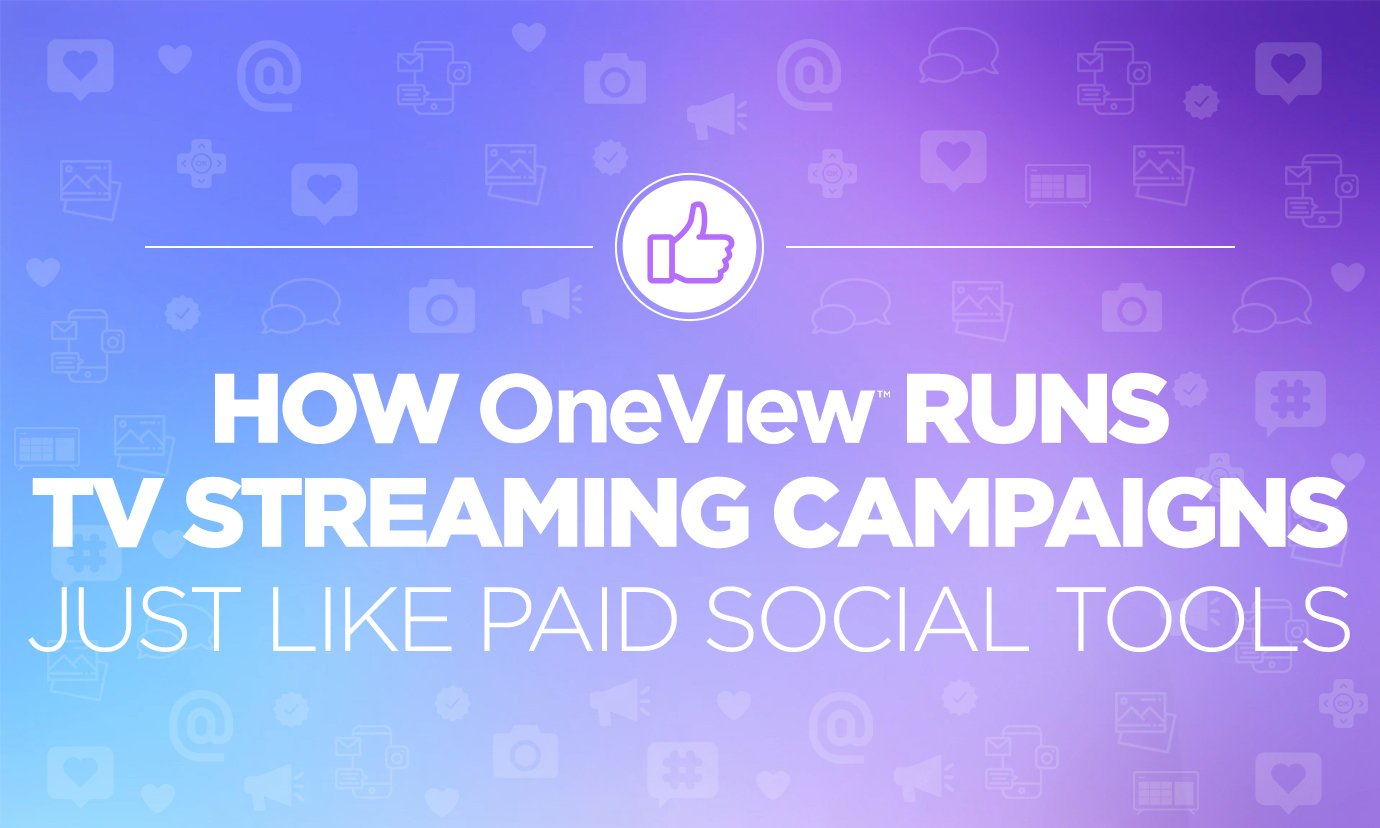 HOW OneView™ RUNS TV STREAMING CAMPAIGNS JUST LIKE PAID SOCIAL TOOLS